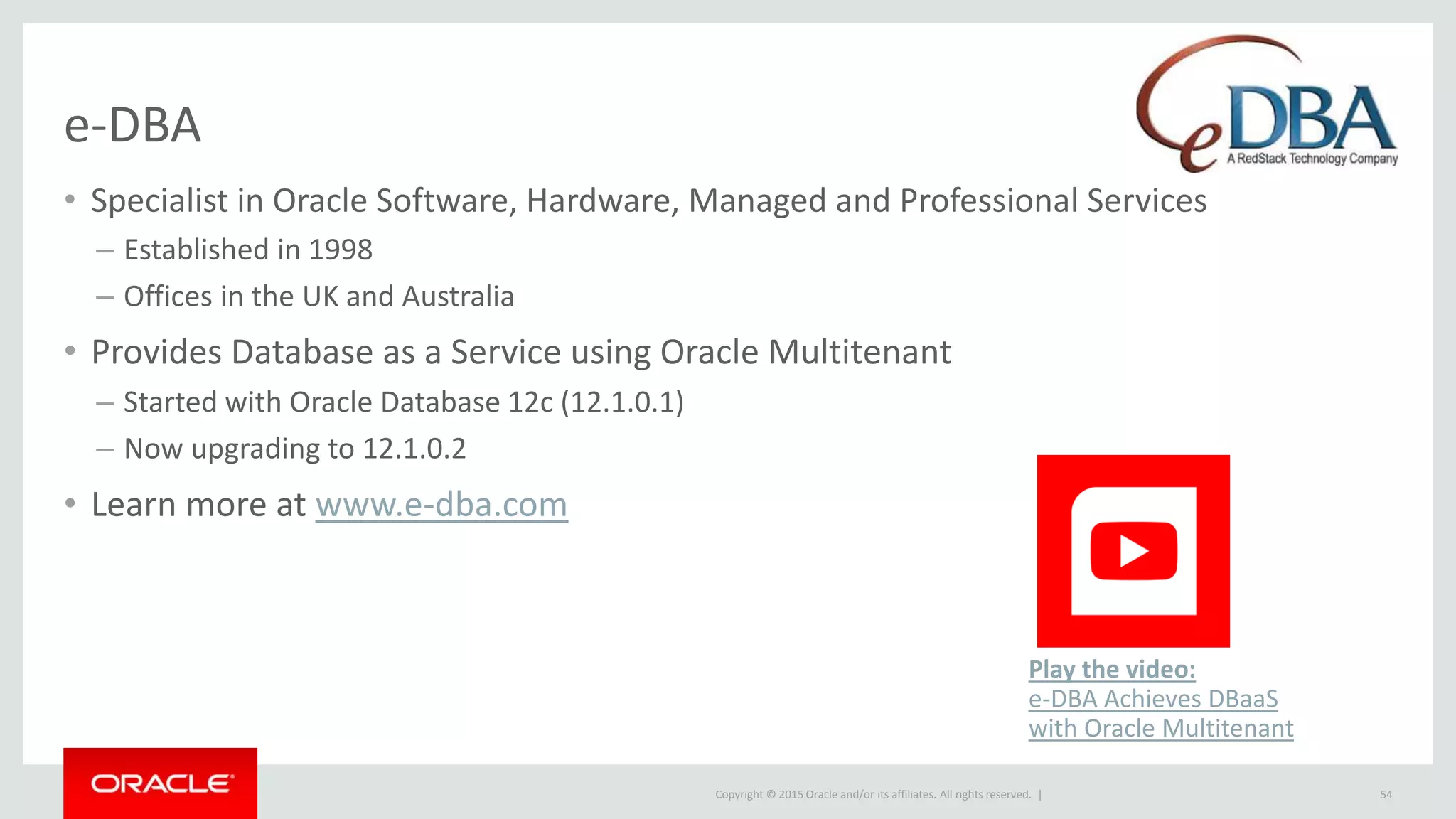 e-DBA

eDBA
A RedStack Technology Company

• Specialist in Oracle Software, Hardware, Managed and Professional Services
– Established in 1998
– Offices in the UK and Australia

• Provides Database as a Service using Oracle Multitenant
– Started with Oracle Database 12c (12.1.0.1)
– Now upgrading to 12.1.0.2

• Learn more at www.e-dba.com

Play the video:
e-DBA Achieves DBaaS with Oracle Multitenant

ORACLE

Copyright © 2015 Oracle and/or its affiliates. All rights reserved. |

54